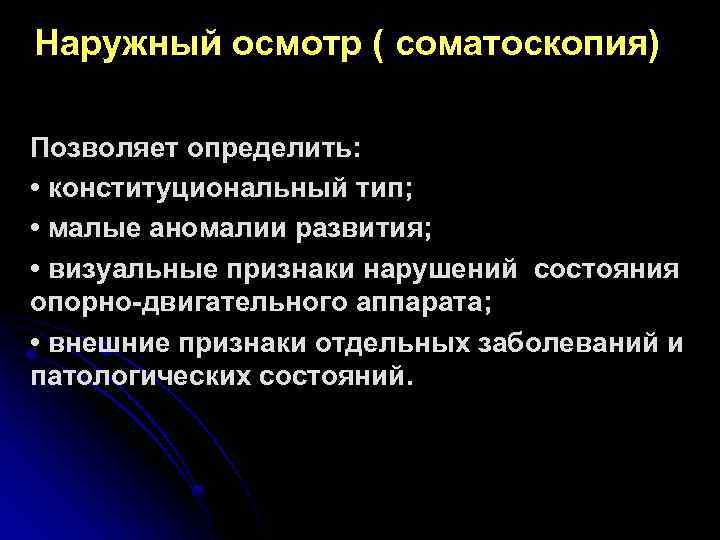 Наружный осмотр ( соматоскопия)

Позволяет определить:
• конституциональный тип;
• малые аномалии развития;
• визуальные признаки нарушений состояния опорно-двигательного аппарата;
• внешние признаки отдельных заболеваний и патологических состояний.